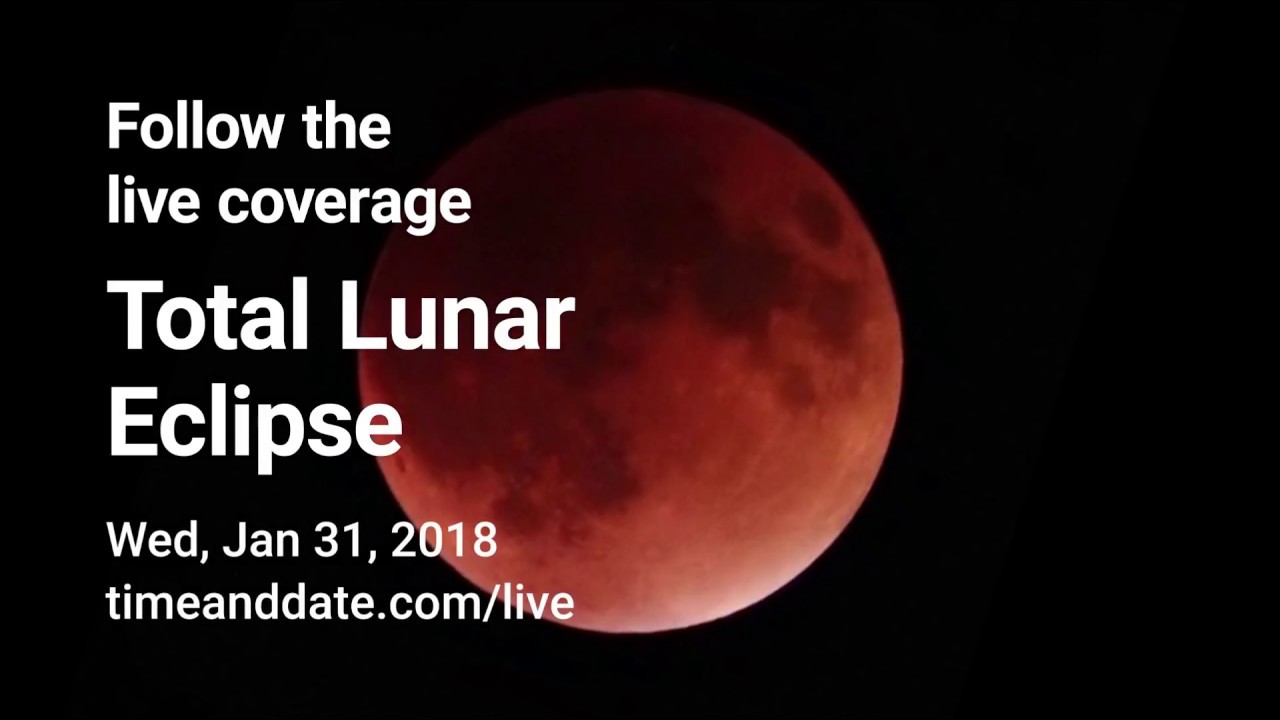 Follow the live coverage

Total Lunar Eclipse

Wed, Jan 31, 2018
timeanddate.com/live